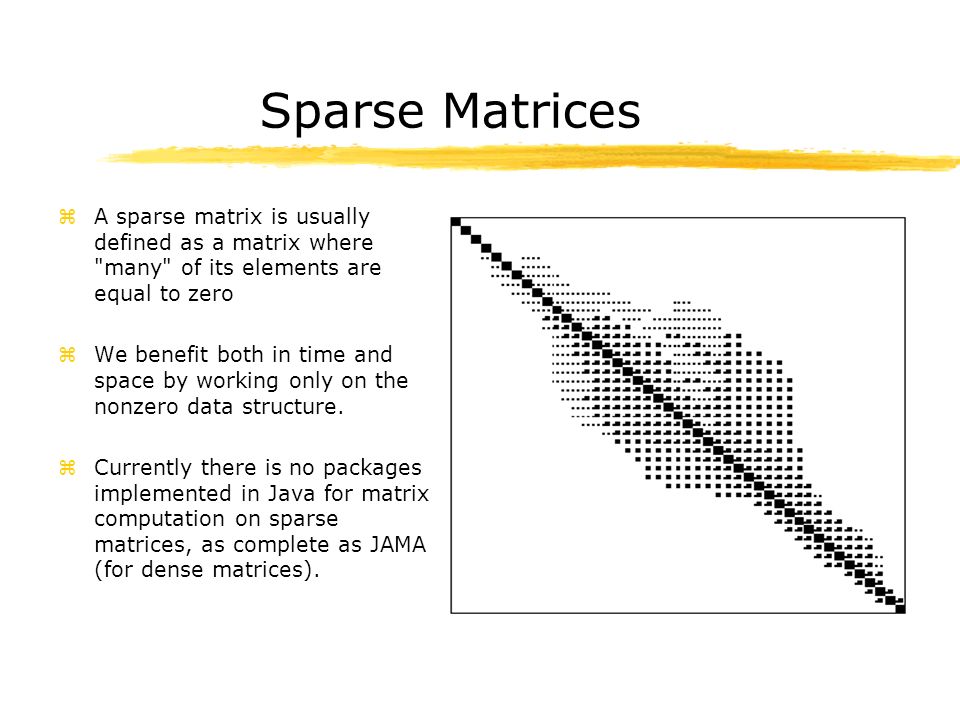 Sparse Matrices

A sparse matrix is usually defined as a matrix where "many" of its elements are equal to zero

We benefit both in time and space by working only on the nonzero data structure.

Currently there is no packages implemented in Java for matrix computation on sparse matrices, as complete as JAMA (for dense matrices).